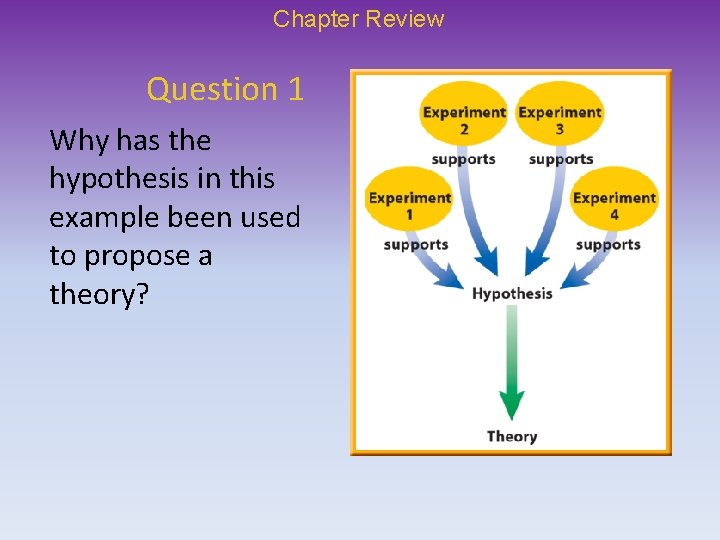 Chapter Review

Question 1

Why has the hypothesis in this example been used to propose a theory?

Experiment 2
Experiment 3
supports
supports
Experiment 1
Experiment 4
supports
supports
Hypothesis
Theory